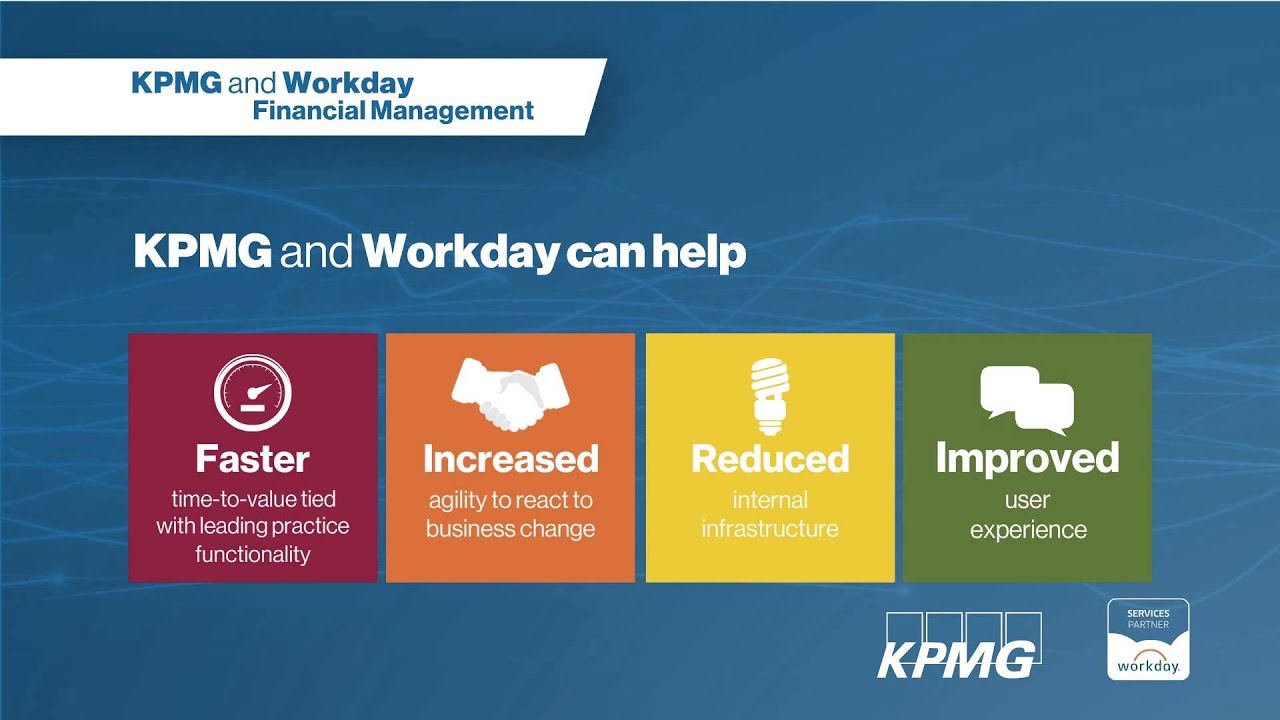 KPMG and Workday
Financial Management

KPMG and Workday can help

Faster
time-to-value tied with leading practice functionality

Increased
agility to react to business change

Reduced
internal infrastructure

Improved
user experience

KPMG

SERVICES
PARTNER
workday.